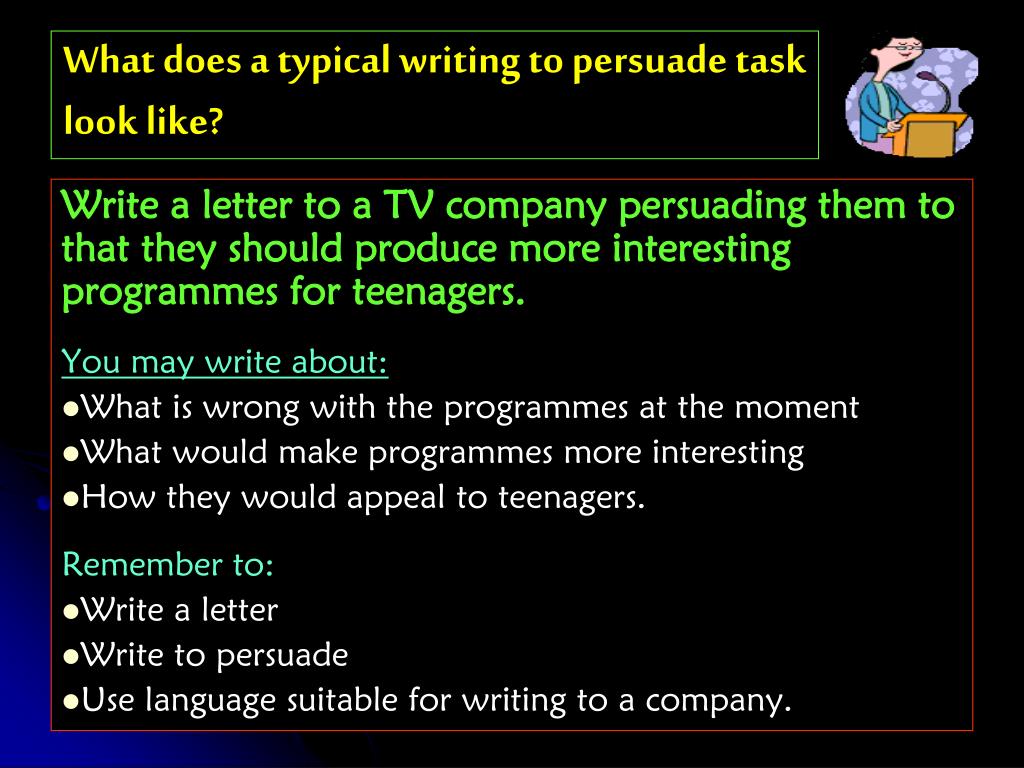 What does a typical writing to persuade task look like?

Write a letter to a TV company persuading them to that they should produce more interesting programmes for teenagers.

You may write about:
●What is wrong with the programmes at the moment
●What would make programmes more interesting
●How they would appeal to teenagers.

Remember to:
●Write a letter
●Write to persuade
●Use language suitable for writing to a company.